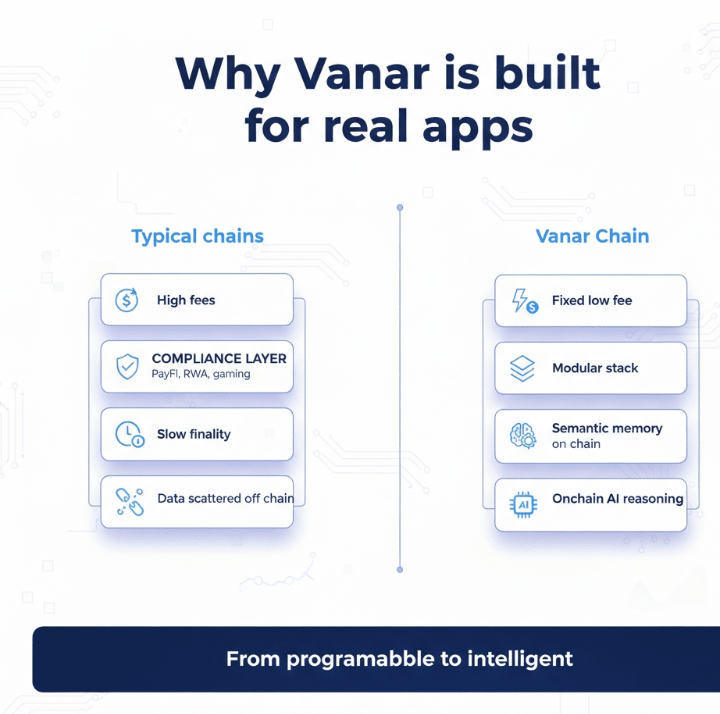 Why Vanar is built for real apps

Typical chains

High fees

COMPLIANCE LAYER
PayFI, RWA, gaming

Slow finality

Data scattered off chain

Vanar Chain

Fixed low fee

Modular stack

Semantic memory on chain

AI

Onchain AI reasoning

From programabble to intelligent